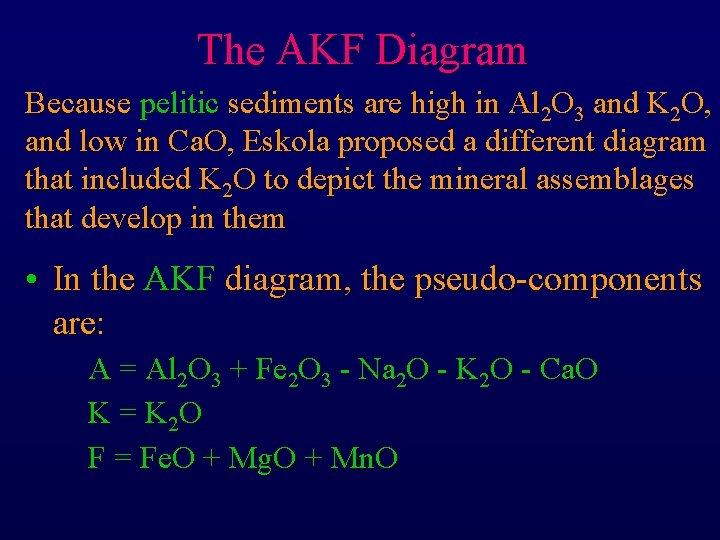 The AKF Diagram

Because pelitic sediments are high in $Al_2O_3$ and $K_2O$, and low in CaO, Eskola proposed a different diagram that included $K_2O$ to depict the mineral assemblages that develop in them

• In the AKF diagram, the pseudo-components are:

$A = Al_2O_3 + Fe_2O_3 - Na_2O - K_2O - CaO$

$K = K_2O$

$F = FeO + MgO + MnO$